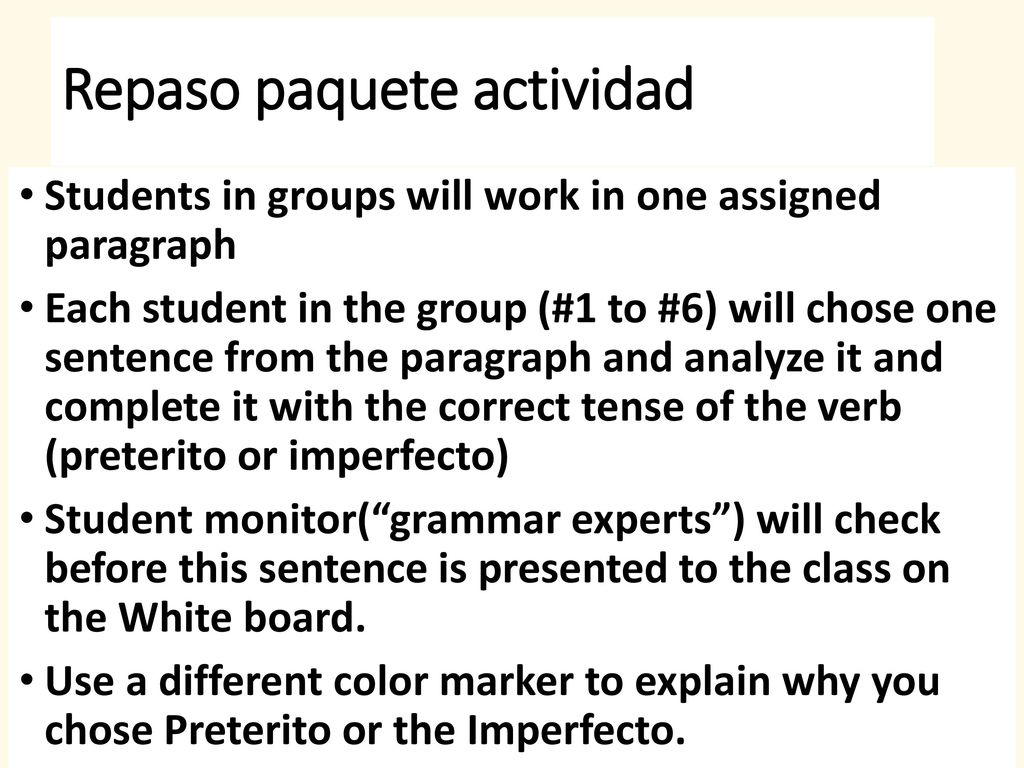 Repaso paquete actividad

• Students in groups will work in one assigned paragraph

• Each student in the group (#1 to #6) will chose one sentence from the paragraph and analyze it and complete it with the correct tense of the verb (preterito or imperfecto)

• Student monitor(“grammar experts”) will check before this sentence is presented to the class on the White board.

• Use a different color marker to explain why you chose Preterito or the Imperfecto.